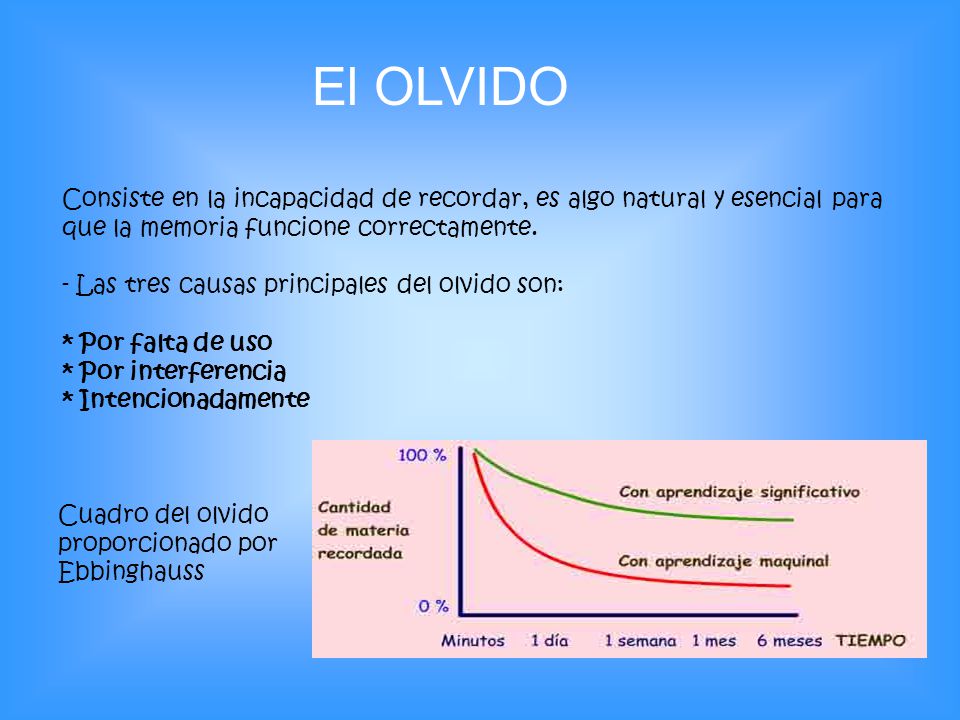 El OLVIDO

Consiste en la incapacidad de recordar, es algo natural y esencial para que la memoria funcione correctamente.

- Las tres causas principales del olvido son:

* Por falta de uso
* Por interferencia
* Intencionadamente

Cuadro del olvido proporcionado por Ebbinghauss

100 %
Cantidad de materia recordada
0 %
Con aprendizaje significativo
Con aprendizaje maquinal
Minutos 1 día 1 semana 1 mes 6 meses TIEMPO